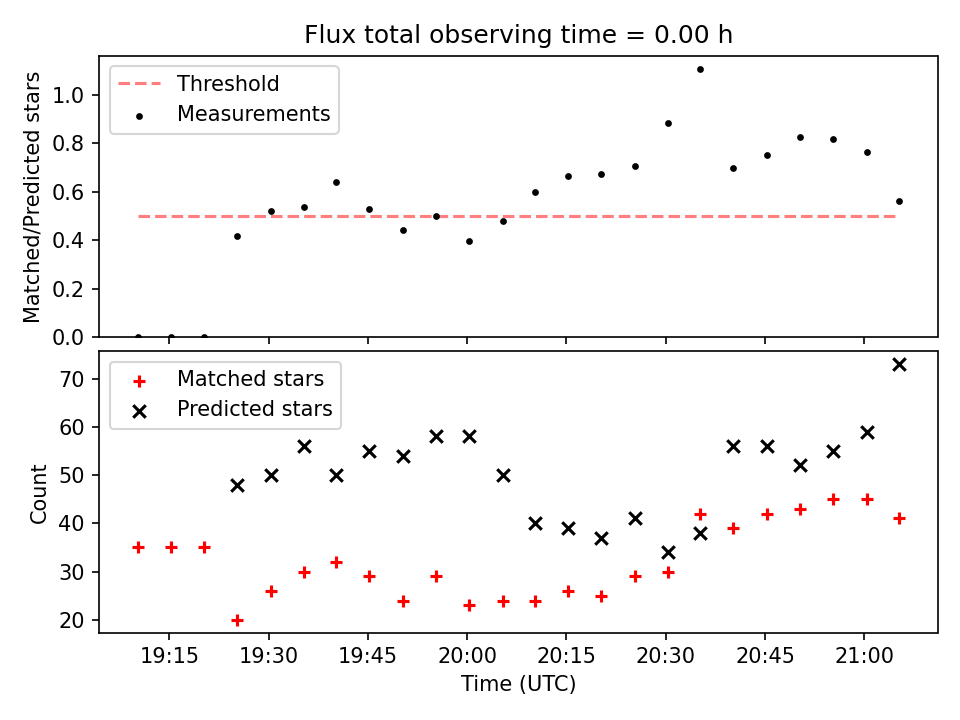 Flux total observing time = 0.00 h

Threshold
Measurements

Matched/Predicted stars

1.0
0.8
0.6
0.4
0.2
0.0

Matched stars
Predicted stars

Count

70
60
50
40
30
20

19:15
19:30
19:45
20:00
20:15
20:30
20:45
21:00

Time (UTC)